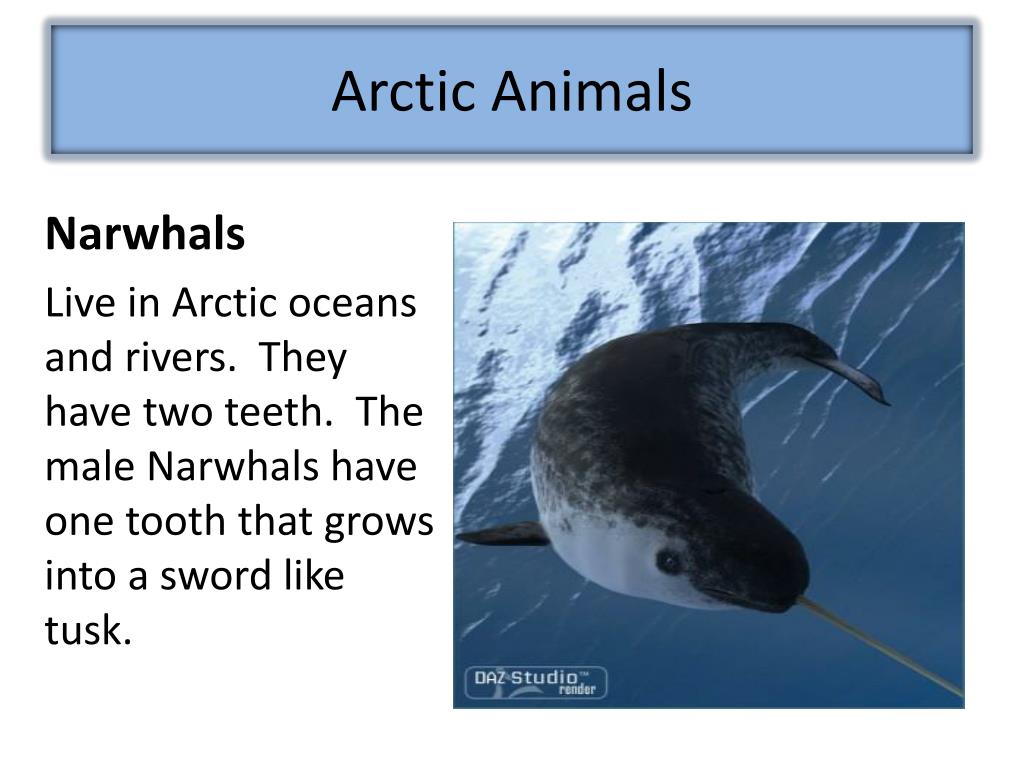 Arctic Animals

Narwhals

Live in Arctic oceans and rivers. They have two teeth. The male Narwhals have one tooth that grows into a sword like tusk.

DAZ Studio™ render